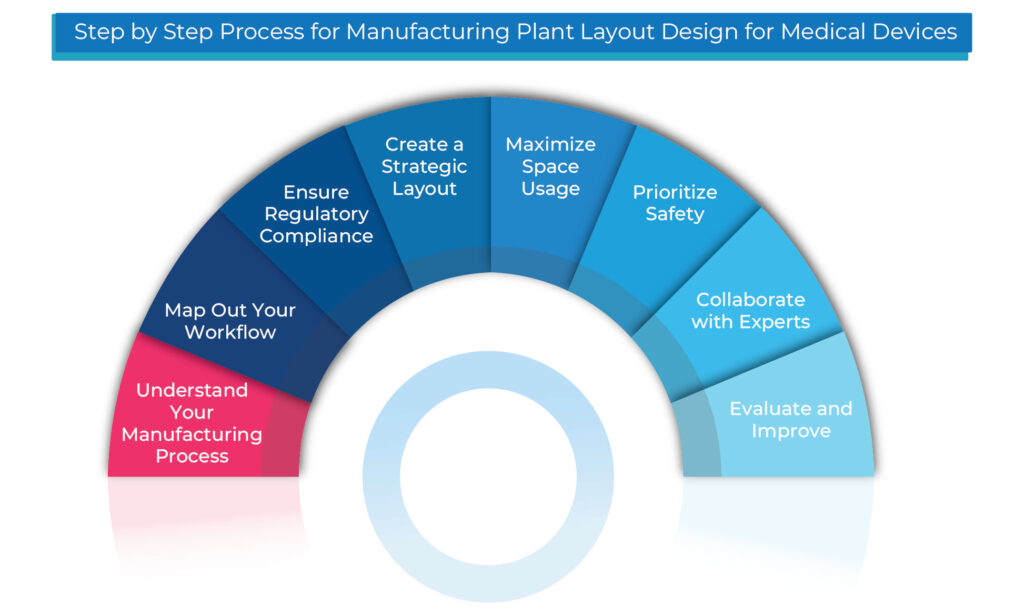 Step by Step Process for Manufacturing Plant Layout Design for Medical Devices

Understand Your Manufacturing Process

Map Out Your Workflow

Ensure Regulatory Compliance

Create a Strategic Layout

Maximize Space Usage

Prioritize Safety

Collaborate with Experts

Evaluate and Improve